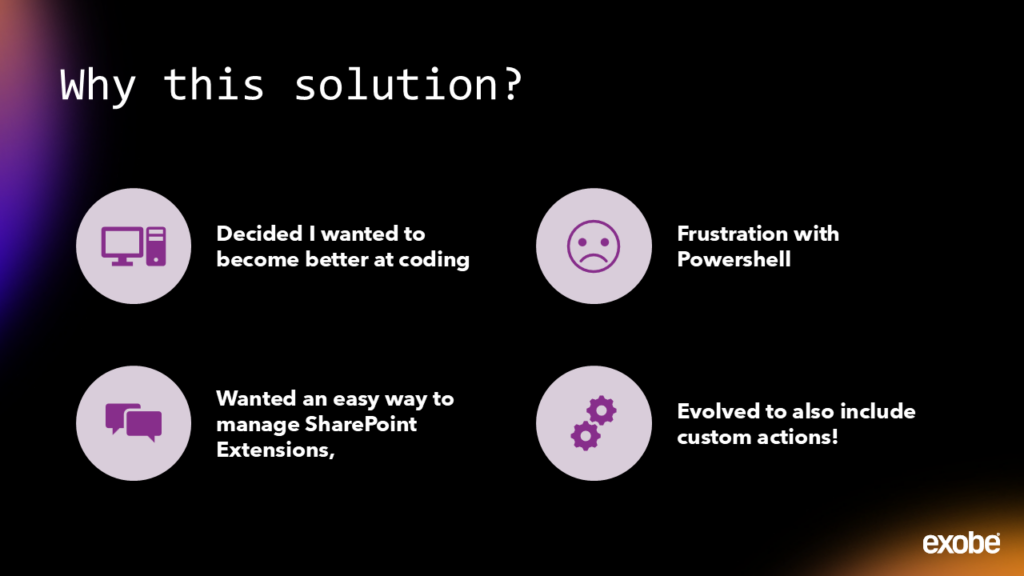 Why this solution?

Decided I wanted to become better at coding

Frustration with Powershell

Wanted an easy way to manage SharePoint Extensions,

Evolved to also include custom actions!

exobe